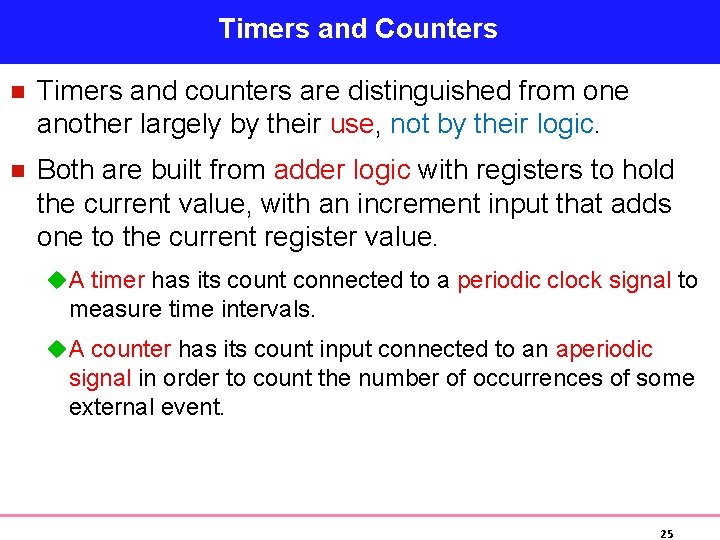 Timers and Counters

Timers and counters are distinguished from one another largely by their use, not by their logic.

Both are built from adder logic with registers to hold the current value, with an increment input that adds one to the current register value.

A timer has its count connected to a periodic clock signal to measure time intervals.

A counter has its count input connected to an aperiodic signal in order to count the number of occurrences of some external event.

25